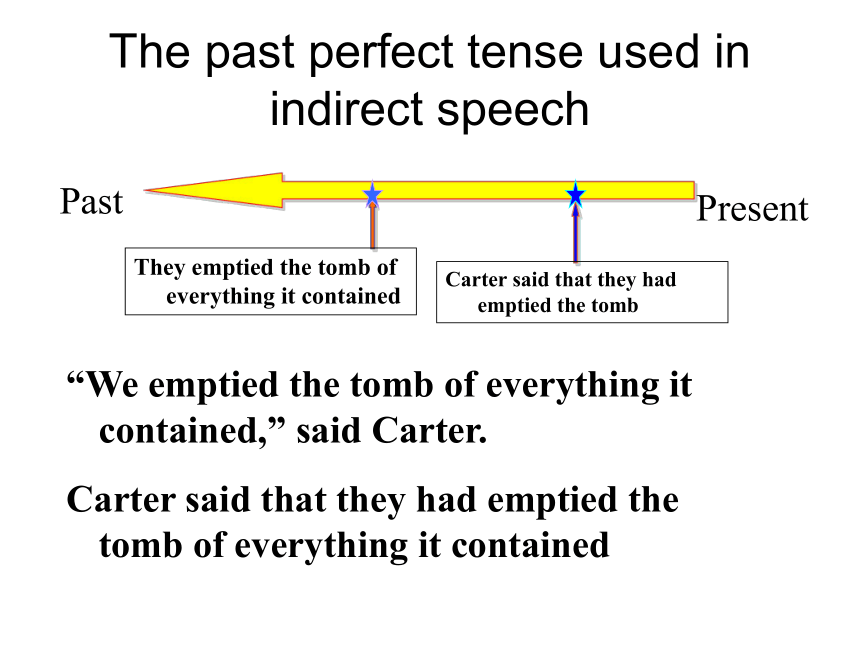 The past perfect tense used in indirect speech

Past

Present

They emptied the tomb of everything it contained

Carter said that they had emptied the tomb

“We emptied the tomb of everything it contained,” said Carter.

Carter said that they had emptied the tomb of everything it contained